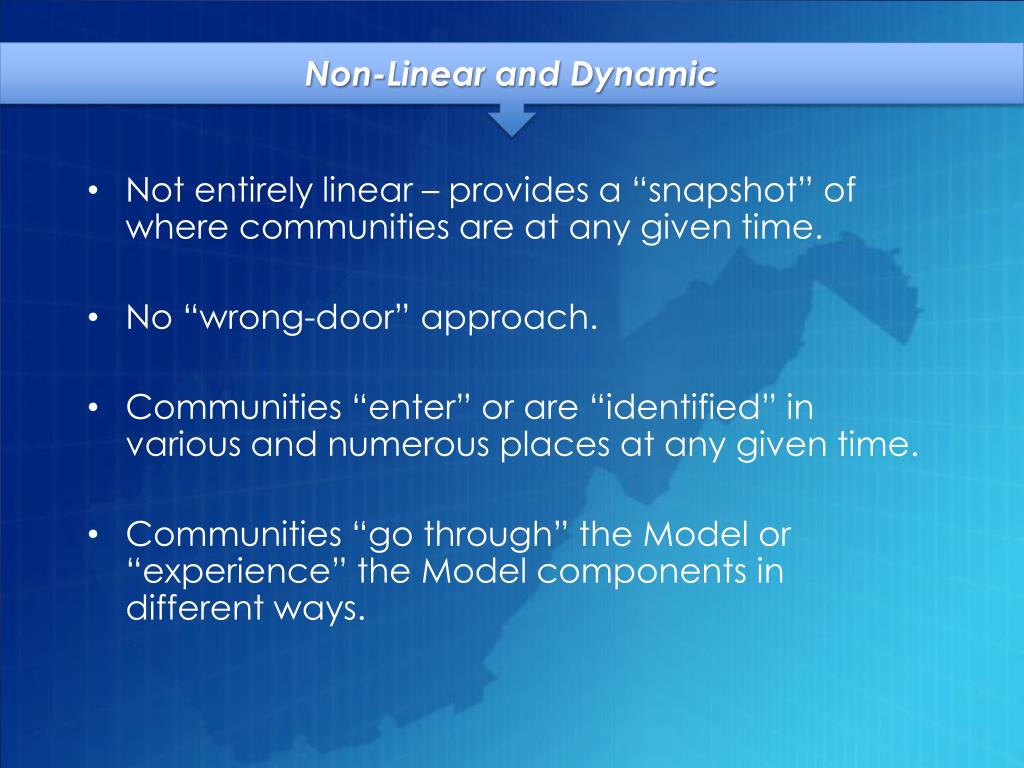 Non-Linear and Dynamic

• Not entirely linear – provides a “snapshot” of where communities are at any given time.

• No “wrong-door” approach.

• Communities “enter” or are “identified” in various and numerous places at any given time.

• Communities “go through” the Model or “experience” the Model components in different ways.